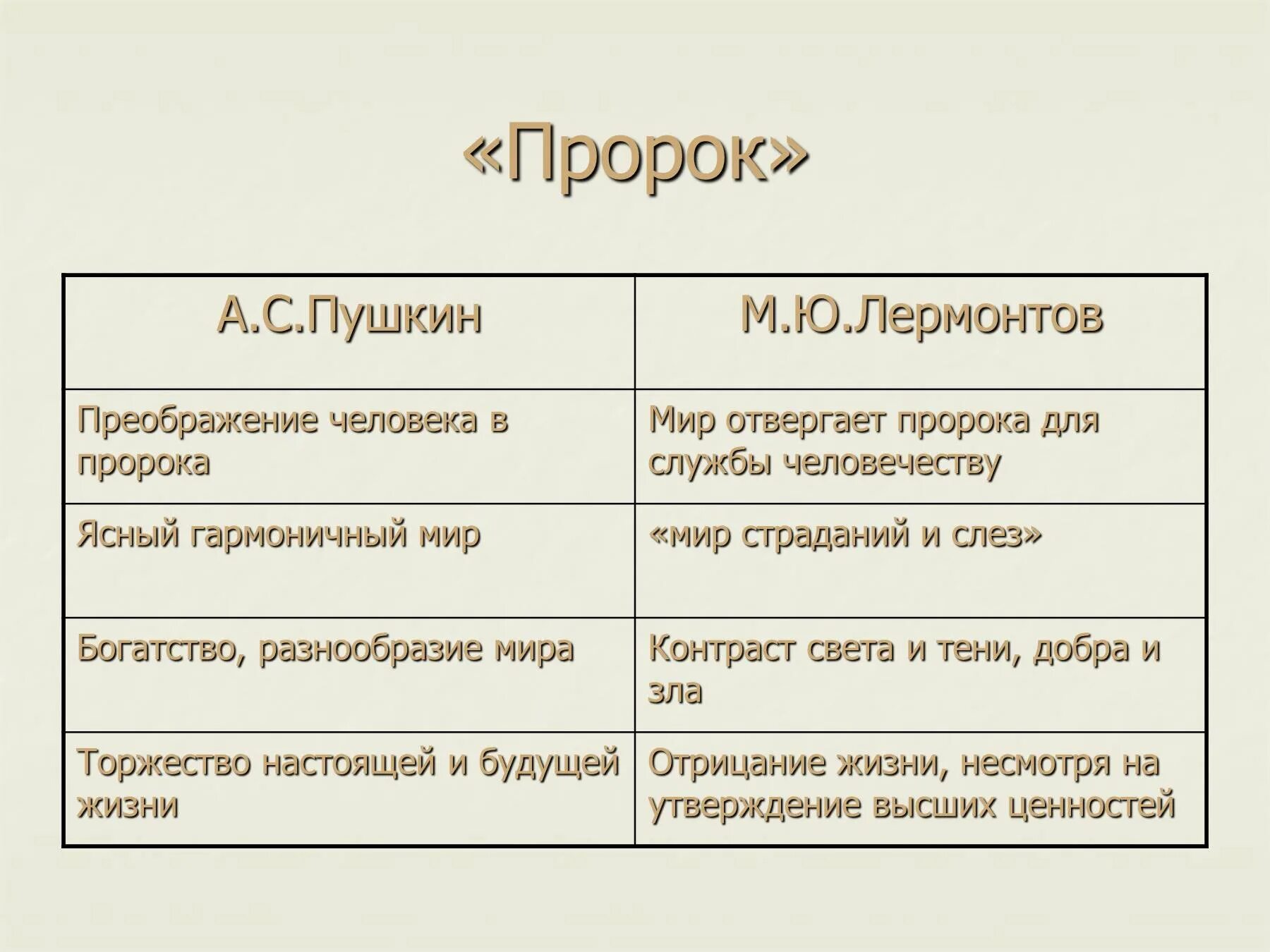 «Пророк»

| А.С.Пушкин | М.Ю.Лермонтов |
|---|---|
| Преображение человека в пророка | Мир отвергает пророка для службы человечеству |
| Ясный гармоничный мир | «мир страданий и слез» |
| Богатство, разнообразие мира | Контраст света и тени, добра и зла |
| Торжество настоящей и будущей жизни | Отрицание жизни, несмотря на утверждение высших ценностей |